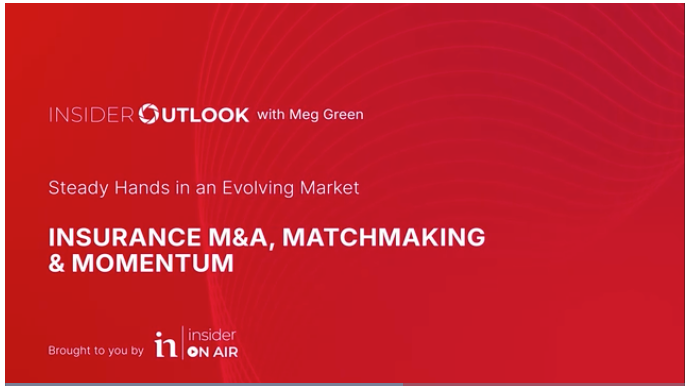 INSIDER OUTLOOK with Meg Green

Steady Hands in an Evolving Market

INSURANCE M&A, MATCHMAKING & MOMENTUM

Brought to you by in insider ON AIR